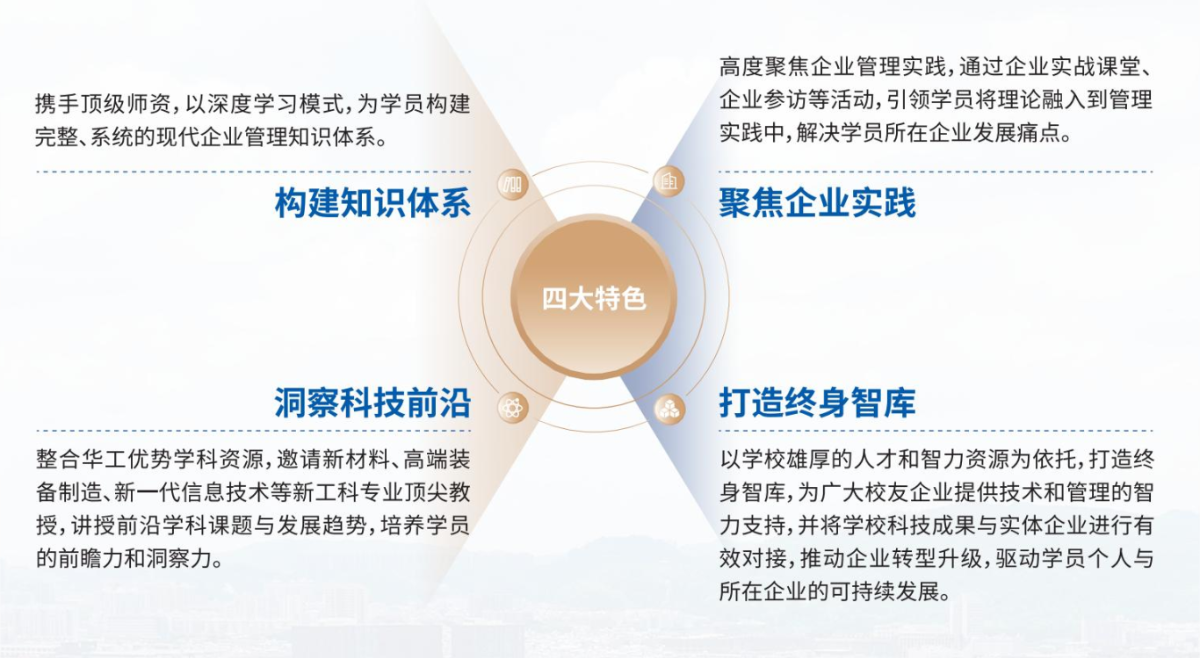 携手顶级师资，以深度学习模式，为学员构建完整、系统的现代企业管理知识体系。

构建知识体系

高度聚焦企业管理实践，通过企业实战课堂、企业参访等活动，引领学员将理论融入到管理实践中，解决学员所在企业发展痛点。

聚焦企业实践

四大特色

洞察科技前沿

整合华工优势学科资源，邀请新材料、高端装备制造、新一代信息技术等新工科专业顶尖教授，讲授前沿学科课题与发展趋势，培养学员的前瞻力和洞察力。

打造终身智库

以学校雄厚的人才和智力资源为依托，打造终身智库，为广大校友企业提供技术和管理的智力支持，并将学校科技成果与实体企业进行有效对接，推动企业转型升级，驱动学员个人与所在企业的可持续发展。